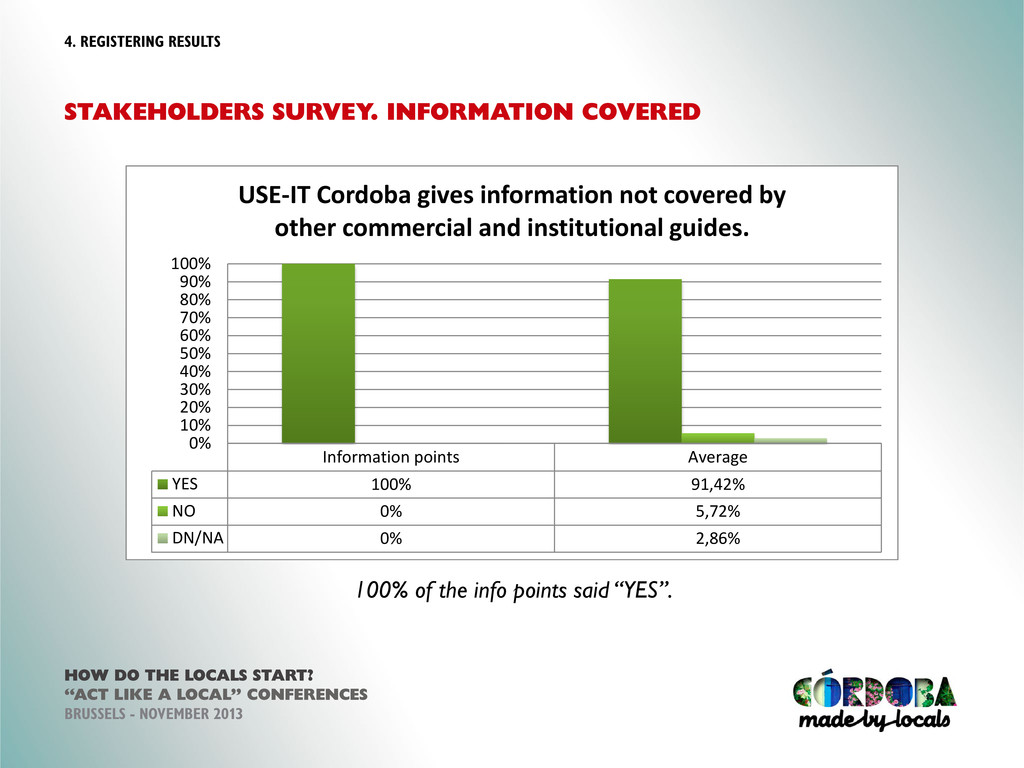 4. REGISTERING RESULTS

STAKEHOLDERS SURVEY. INFORMATION COVERED

USE-IT Cordoba gives information not covered by other commercial and institutional guides.

100%
90%
80%
70%
60%
50%
40%
30%
20%
10%
0%

| | Information points | Average |
|---|---|---|
| YES | 100% | 91,42% |
| NO | 0% | 5,72% |
| DN/NA | 0% | 2,86% |

100% of the info points said "YES".

HOW DO THE LOCALS START?
"ACT LIKE A LOCAL" CONFERENCES
BRUSSELS - NOVEMBER 2013

CÓRDOBA
made by locals